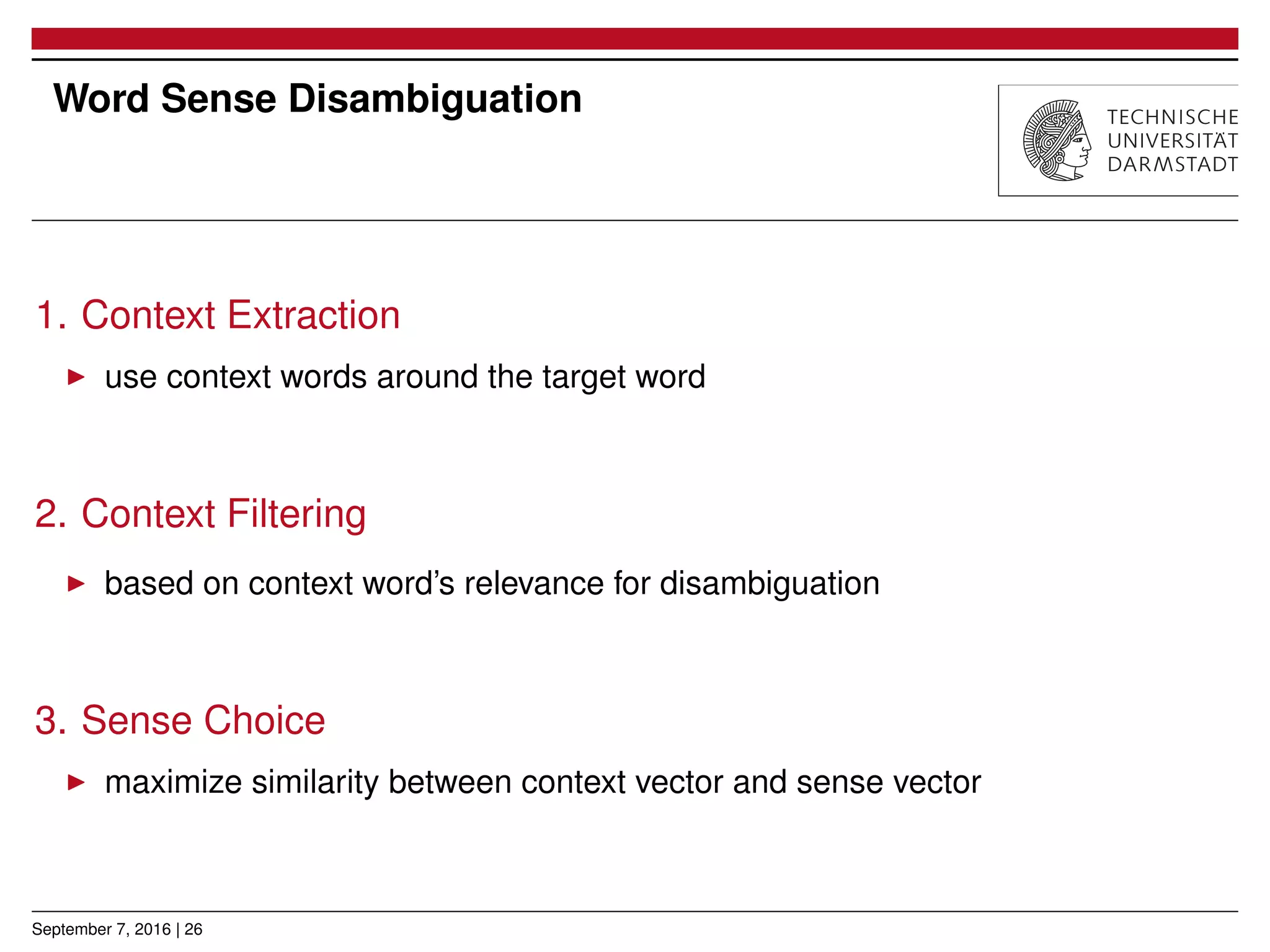 Word Sense Disambiguation

TECHNISCHE UNIVERSITÄT DARMSTADT

1. Context Extraction

▶ use context words around the target word

2. Context Filtering

▶ based on context word's relevance for disambiguation

3. Sense Choice

▶ maximize similarity between context vector and sense vector

September 7, 2016 | 26